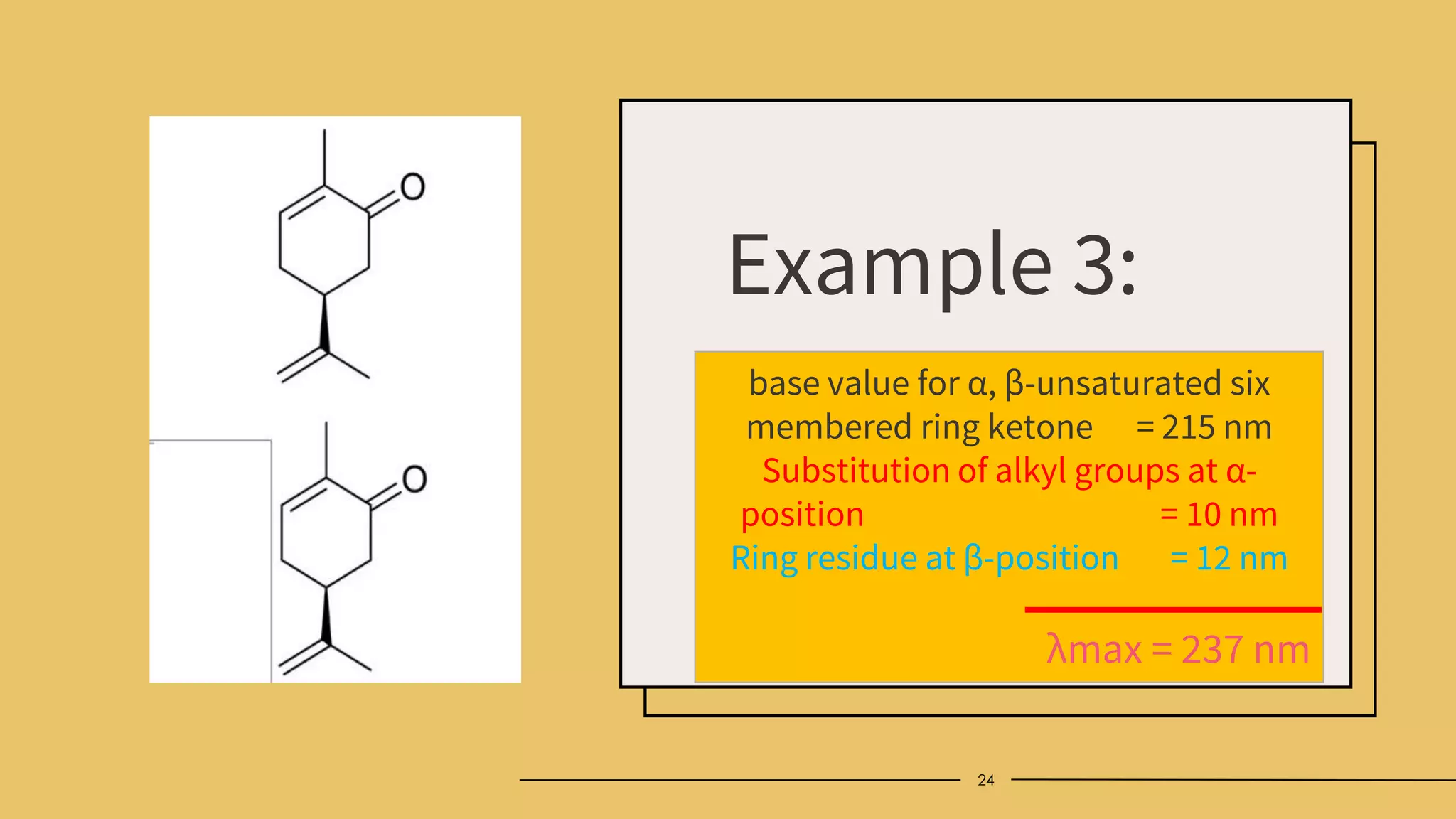 O

O

Example 3:

base value for α, β-unsaturated six membered ring ketone = 215 nm
Substitution of alkyl groups at α-position = 10 nm
Ring residue at β-position = 12 nm

λmax = 237 nm

24